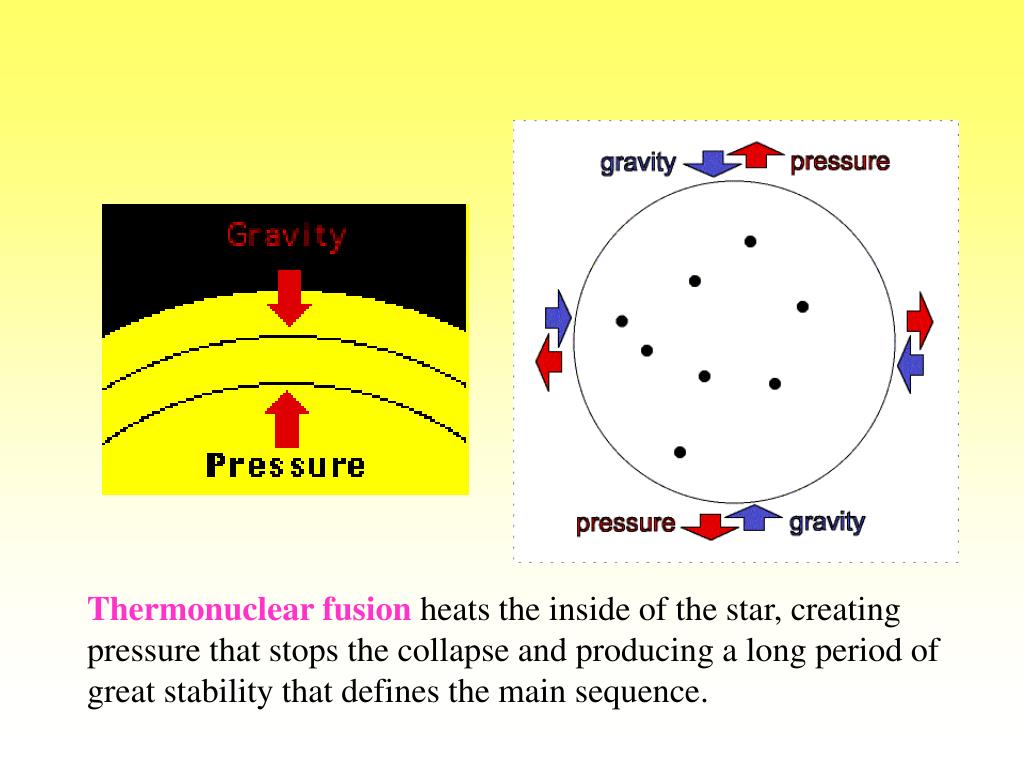 Gravity

Pressure

gravity pressure

pressure gravity

Thermonuclear fusion heats the inside of the star, creating pressure that stops the collapse and producing a long period of great stability that defines the main sequence.